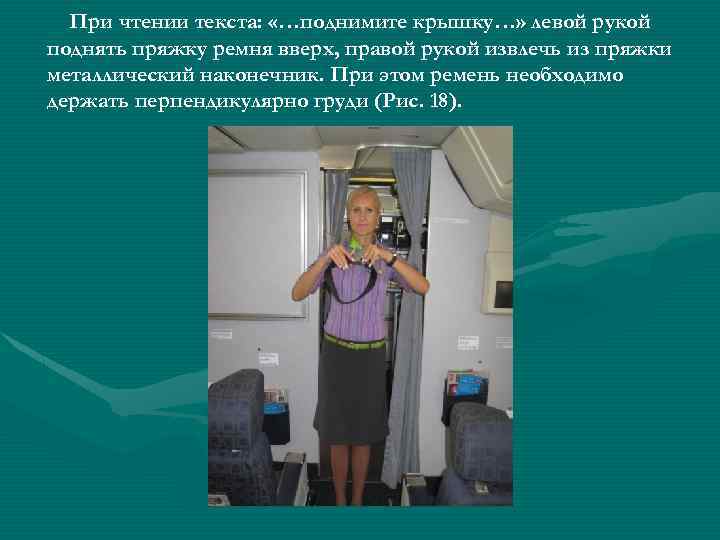 При чтении текста: «…поднимите крышку…» левой рукой поднять пряжку ремня вверх, правой рукой извлечь из пряжки металлический наконечник. При этом ремень необходимо держать перпендикулярно груди (Рис. 18).